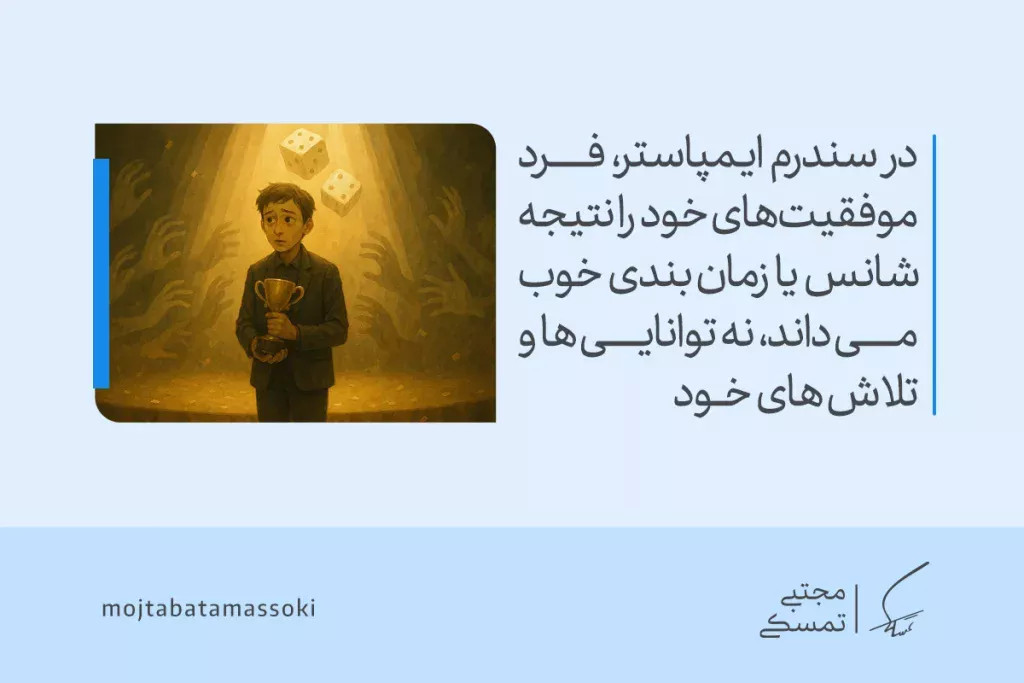 در سندرم ایمپاستر، فرد موفقیت‌های خود را نتیجه شانس یا زمان بندی خوب می داند، نه توانایی ها و تلاش های خود

mojtabatamassoki

مجتبی تمسکی